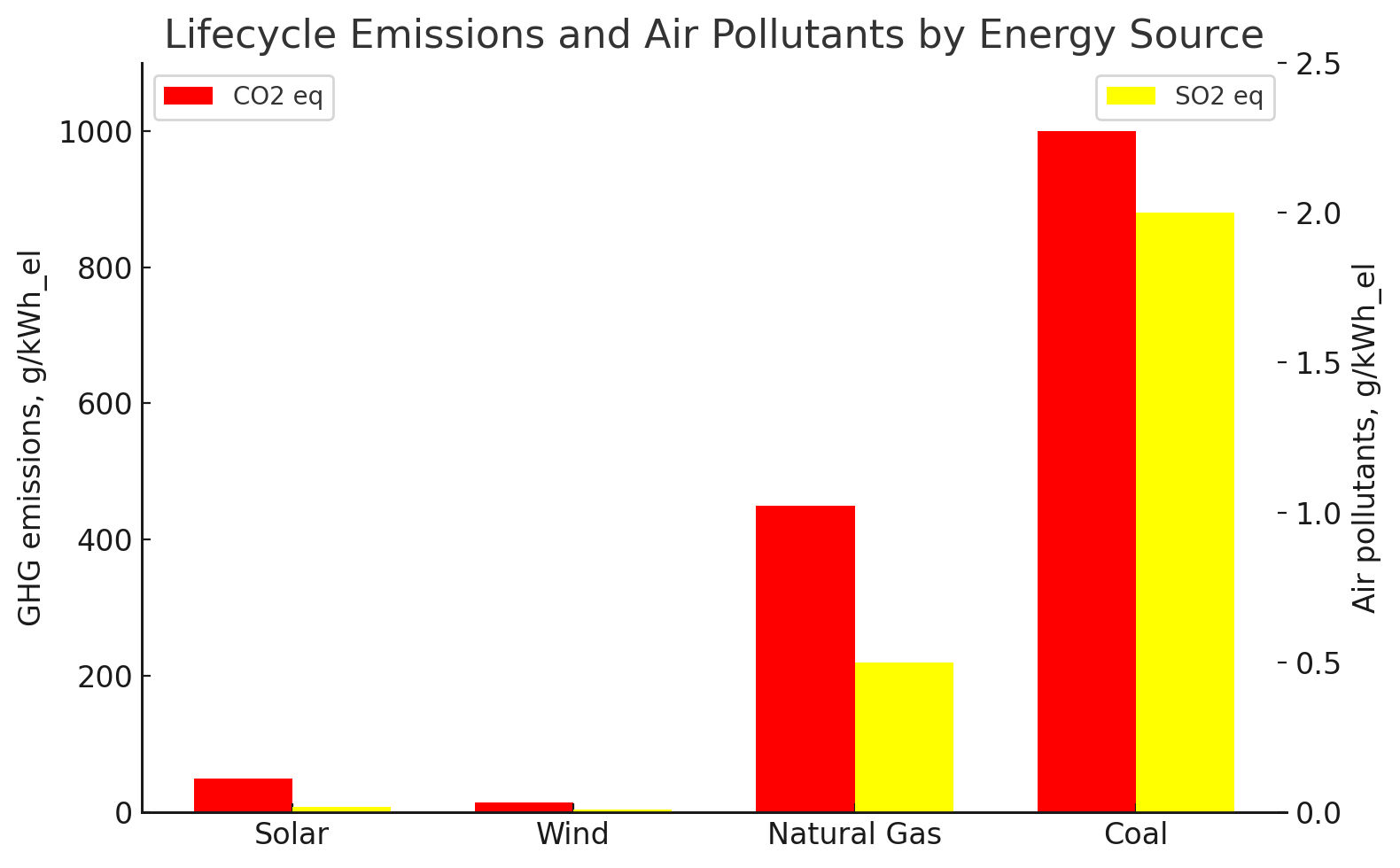 Lifecycle Emissions and Air Pollutants by Energy Source

CO2 eq

SO2 eq

GHG emissions, g/kWh_el

1000
800
600
400
200
0

Air pollutants, g/kWh_el

2.5
2.0
1.5
1.0
0.5
0.0

Solar
Wind
Natural Gas
Coal